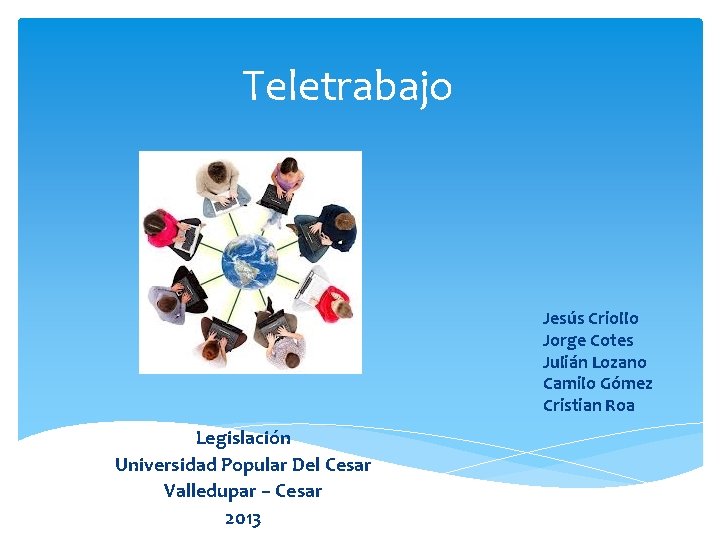 Teletrabajo

Jesús Criollo
Jorge Cotes
Julián Lozano
Camilo Gómez
Cristian Roa

Legislación
Universidad Popular Del Cesar
Valledupar – Cesar
2013